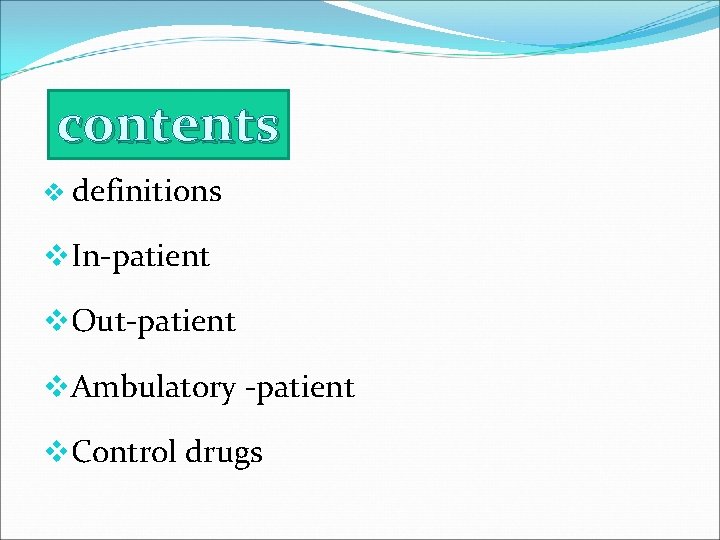 contents

❖ definitions

❖ In-patient

❖ Out-patient

❖ Ambulatory -patient

❖ Control drugs